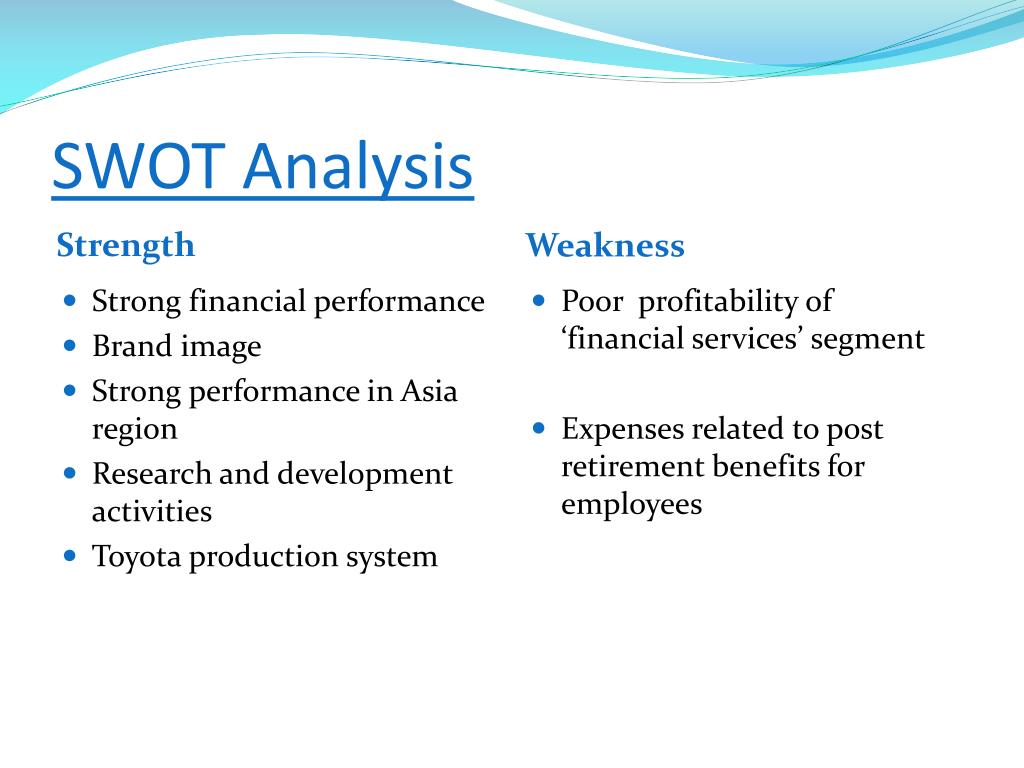 SWOT Analysis

Strength

- Strong financial performance
- Brand image
- Strong performance in Asia region
- Research and development activities
- Toyota production system

Weakness

- Poor profitability of ‘financial services’ segment

- Expenses related to post retirement benefits for employees